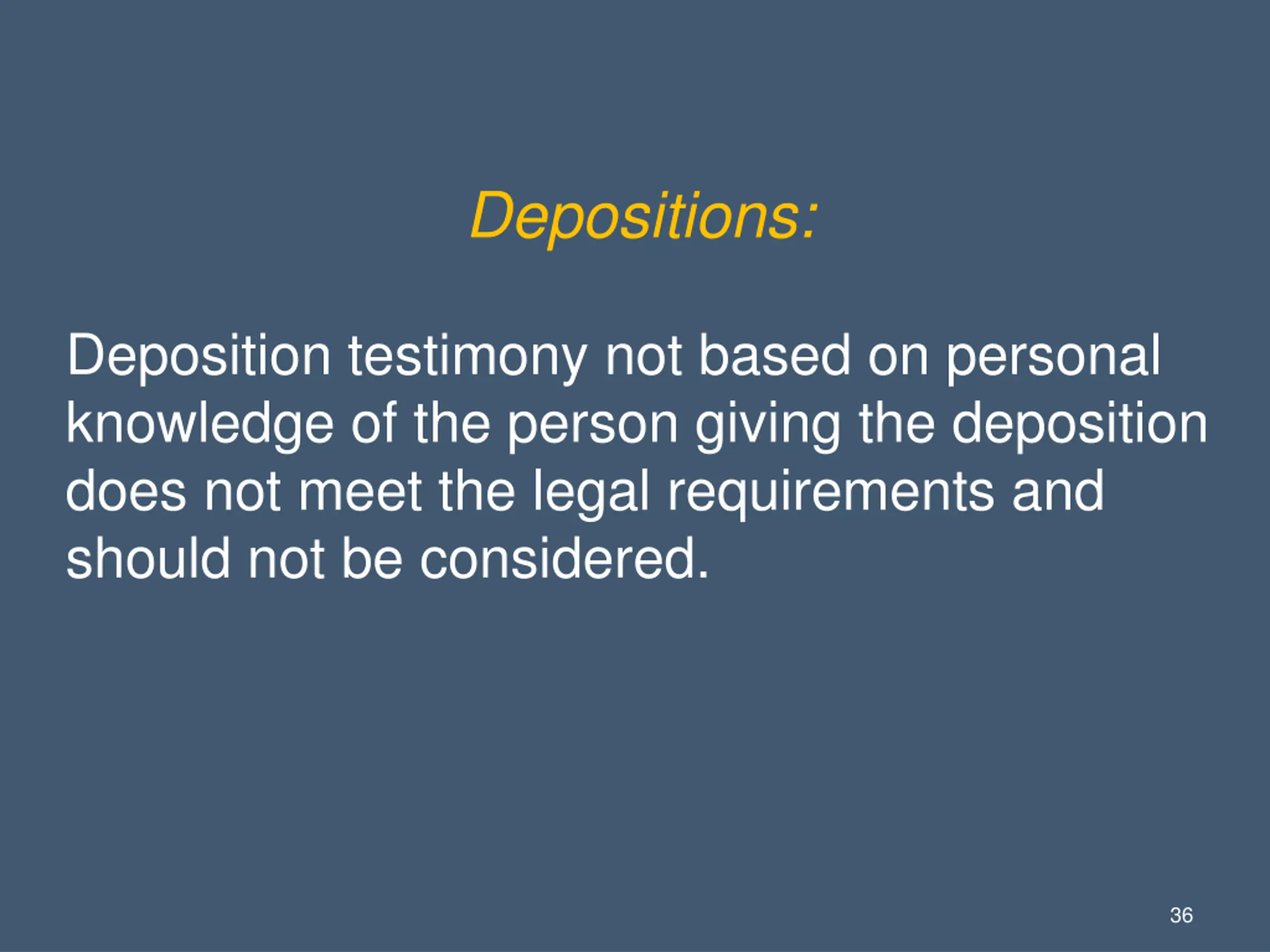 Depositions:

Deposition testimony not based on personal knowledge of the person giving the deposition does not meet the legal requirements and should not be considered.

36